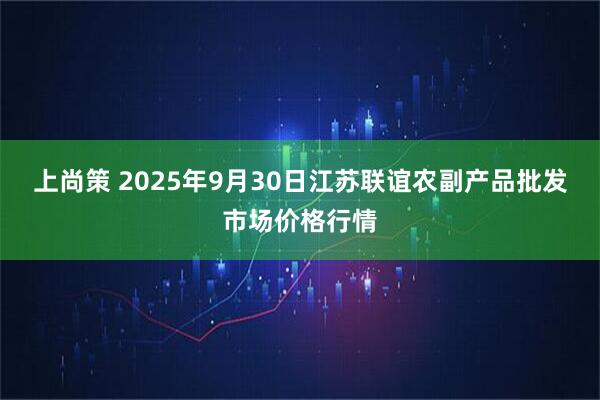 上尚策 2025年9月30日江苏联谊农副产品批发市场价格行情